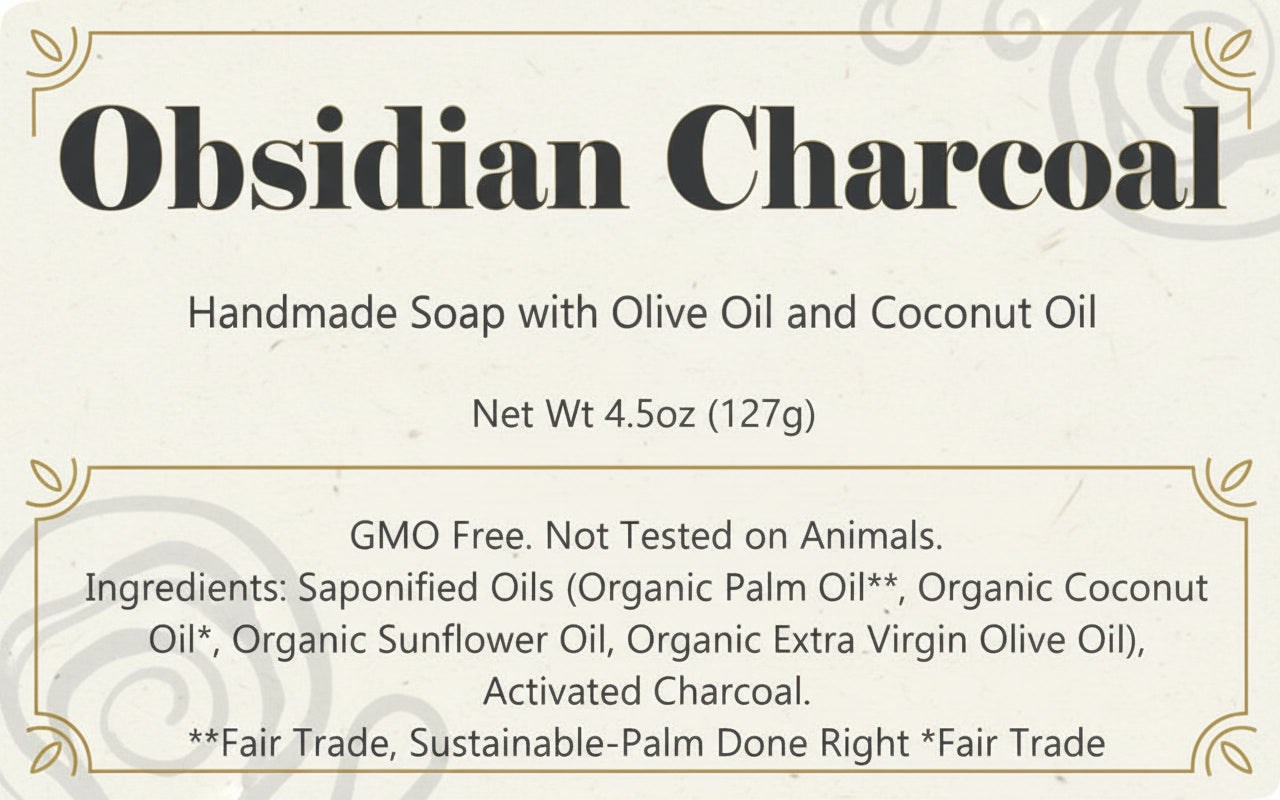 Obsidian Charcoal

Handmade Soap with Olive Oil and Coconut Oil

Net Wt 4.5oz (127g)

GMO Free. Not Tested on Animals.
Ingredients: Saponified Oils (Organic Palm Oil**, Organic Coconut Oil*, Organic Sunflower Oil, Organic Extra Virgin Olive Oil), Activated Charcoal.
**Fair Trade, Sustainable-Palm Done Right *Fair Trade